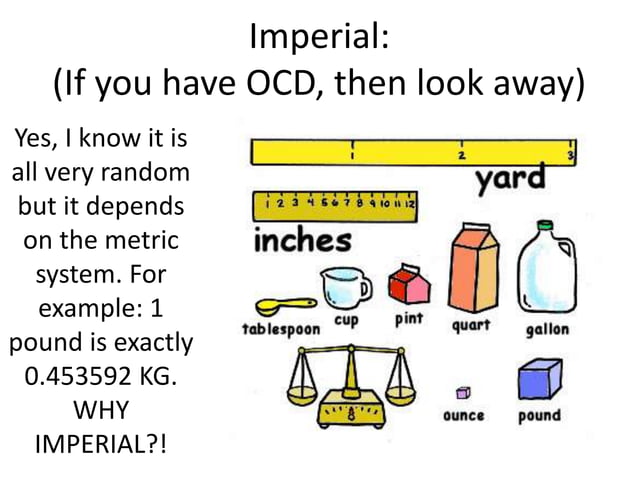 Imperial:
(If you have OCD, then look away)

Yes, I know it is all very random but it depends on the metric system. For example: 1 pound is exactly 0.453592 KG. WHY IMPERIAL?!

1 2 3

yard

1 2 3 4 5 6 7 8 9 10 11 12

inches

tablespoon

cup

pint

quart

gallon

ounce

pound